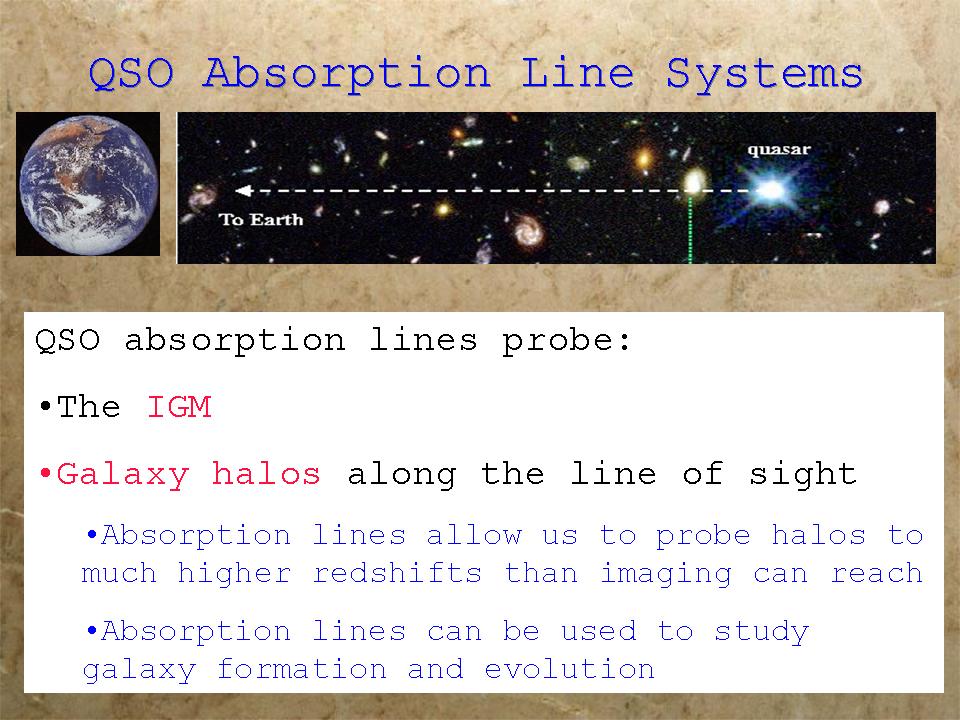 QSO Absorption Line Systems

quasar

To Earth

QSO absorption lines probe:

•The IGM

•Galaxy halos along the line of sight

•Absorption lines allow us to probe halos to much higher redshifts than imaging can reach

•Absorption lines can be used to study galaxy formation and evolution